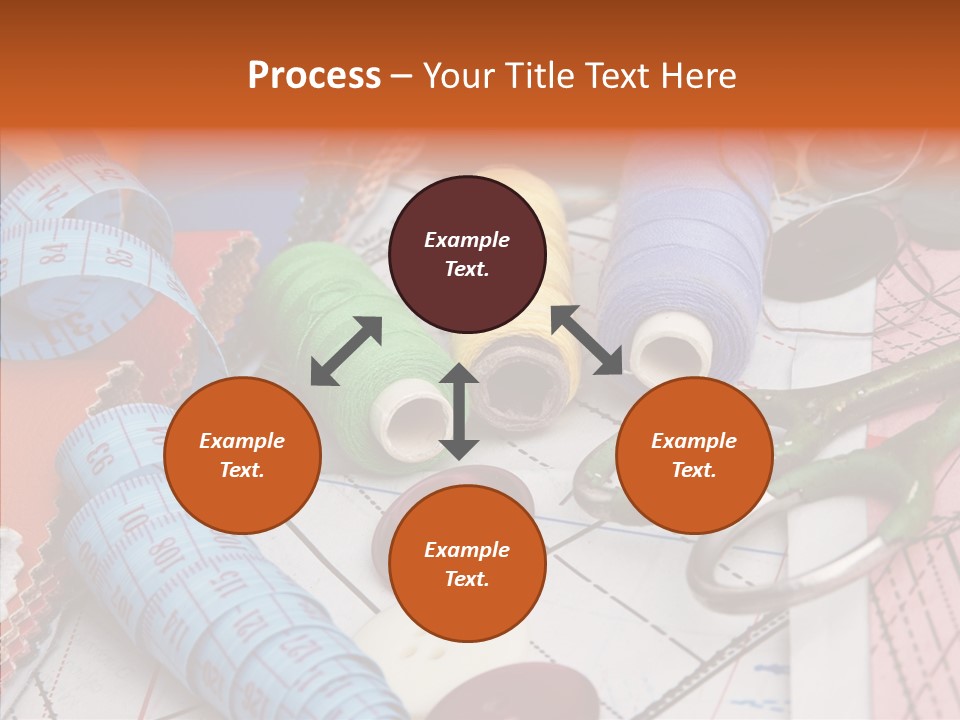 Process – Your Title Text Here

Example Text.

Example Text.

Example Text.

Example Text.